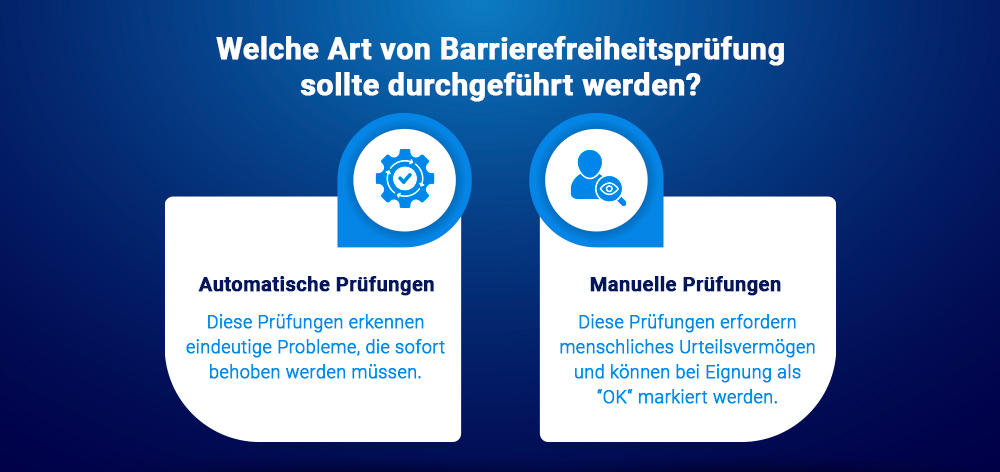 Welche Art von Barrierefreiheitsprüfung sollte durchgeführt werden?

Automatische Prüfungen

Diese Prüfungen erkennen eindeutige Probleme, die sofort behoben werden müssen.

Manuelle Prüfungen

Diese Prüfungen erfordern menschliches Urteilsvermögen und können bei Eignung als "OK" markiert werden.